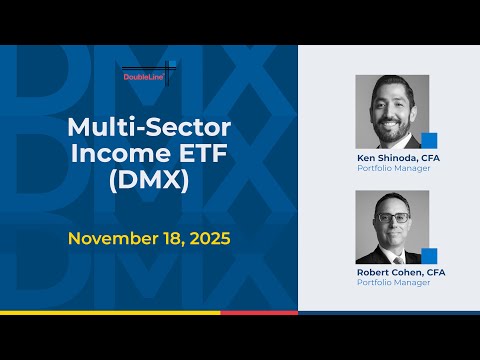 DMX
DMX
DMX

DoubleLine

Multi-Sector Income ETF (DMX)

November 18, 2025

Ken Shinoda, CFA
Portfolio Manager

Robert Cohen, CFA
Portfolio Manager